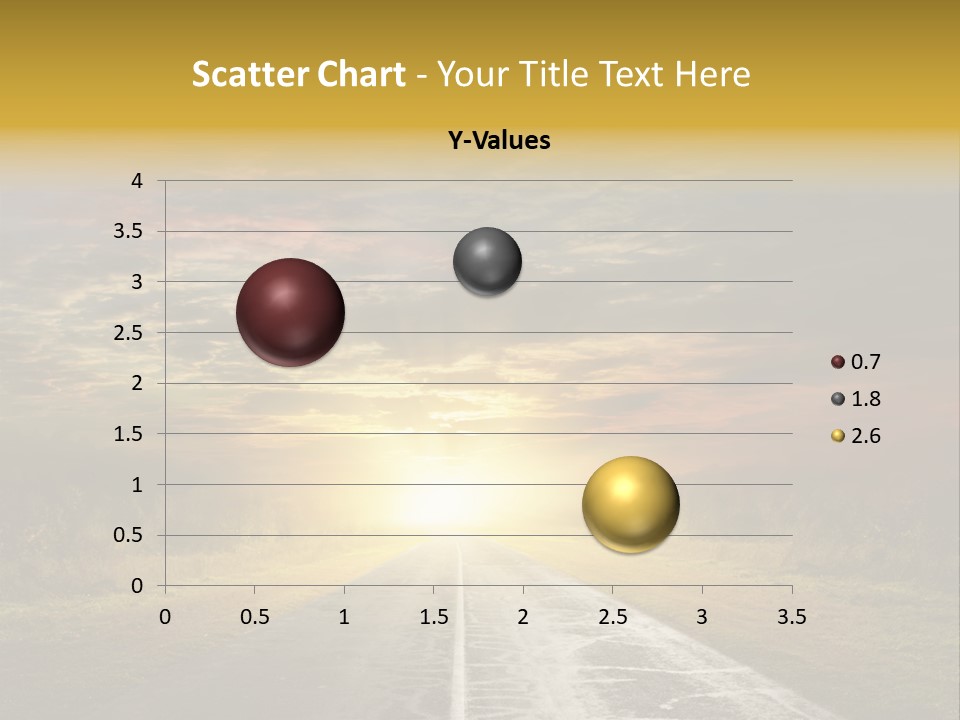 Scatter Chart - Your Title Text Here

Y-Values

4
3.5
3
2.5
2
1.5
1
0.5
0

0 0.5 1 1.5 2 2.5 3 3.5

0.7
1.8
2.6